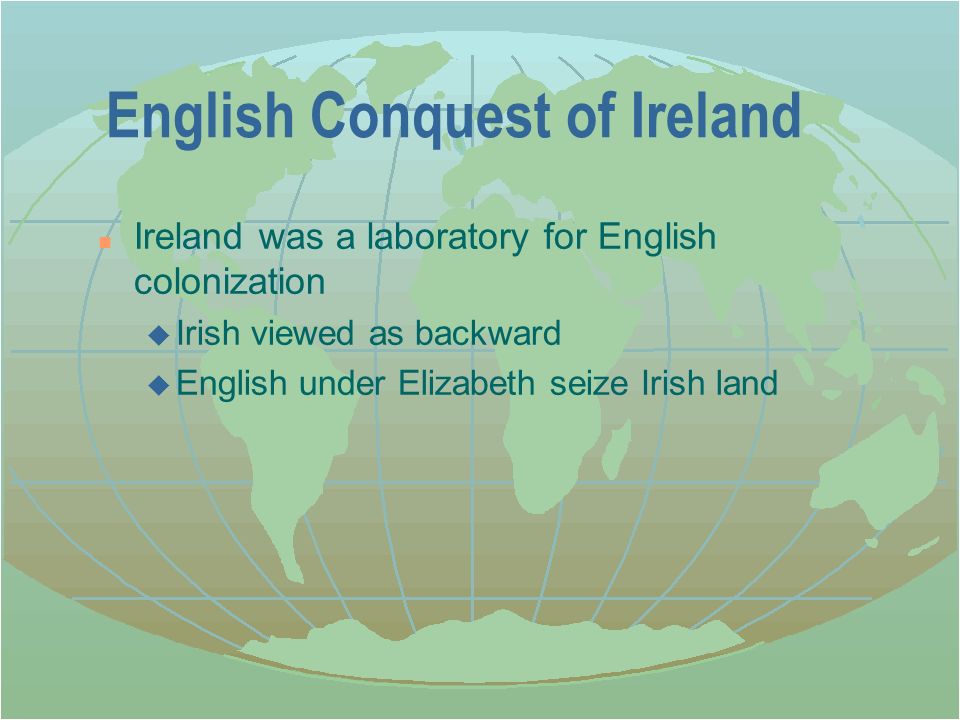 English Conquest of Ireland

Ireland was a laboratory for English colonization

Irish viewed as backward

English under Elizabeth seize Irish land